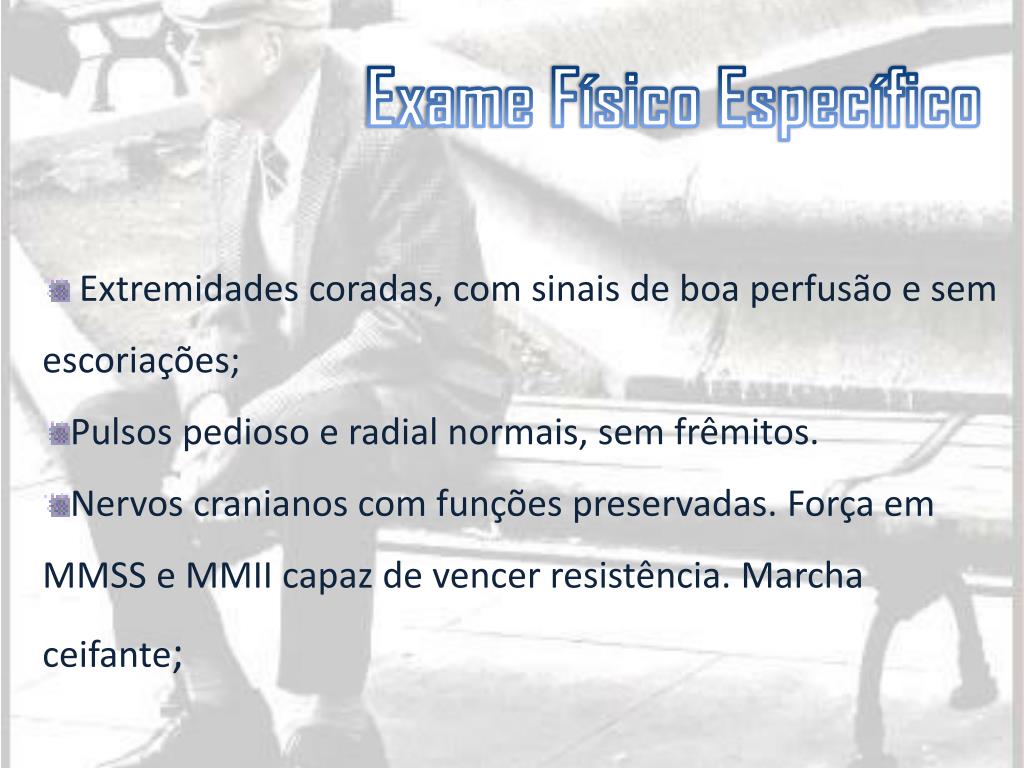 Exame Físico Específico

Extremidades coradas, com sinais de boa perfusão e sem escoriações;

Pulsos pedioso e radial normais, sem frêmitos.

Nervos cranianos com funções preservadas. Força em MMSS e MMII capaz de vencer resistência. Marcha ceifante;